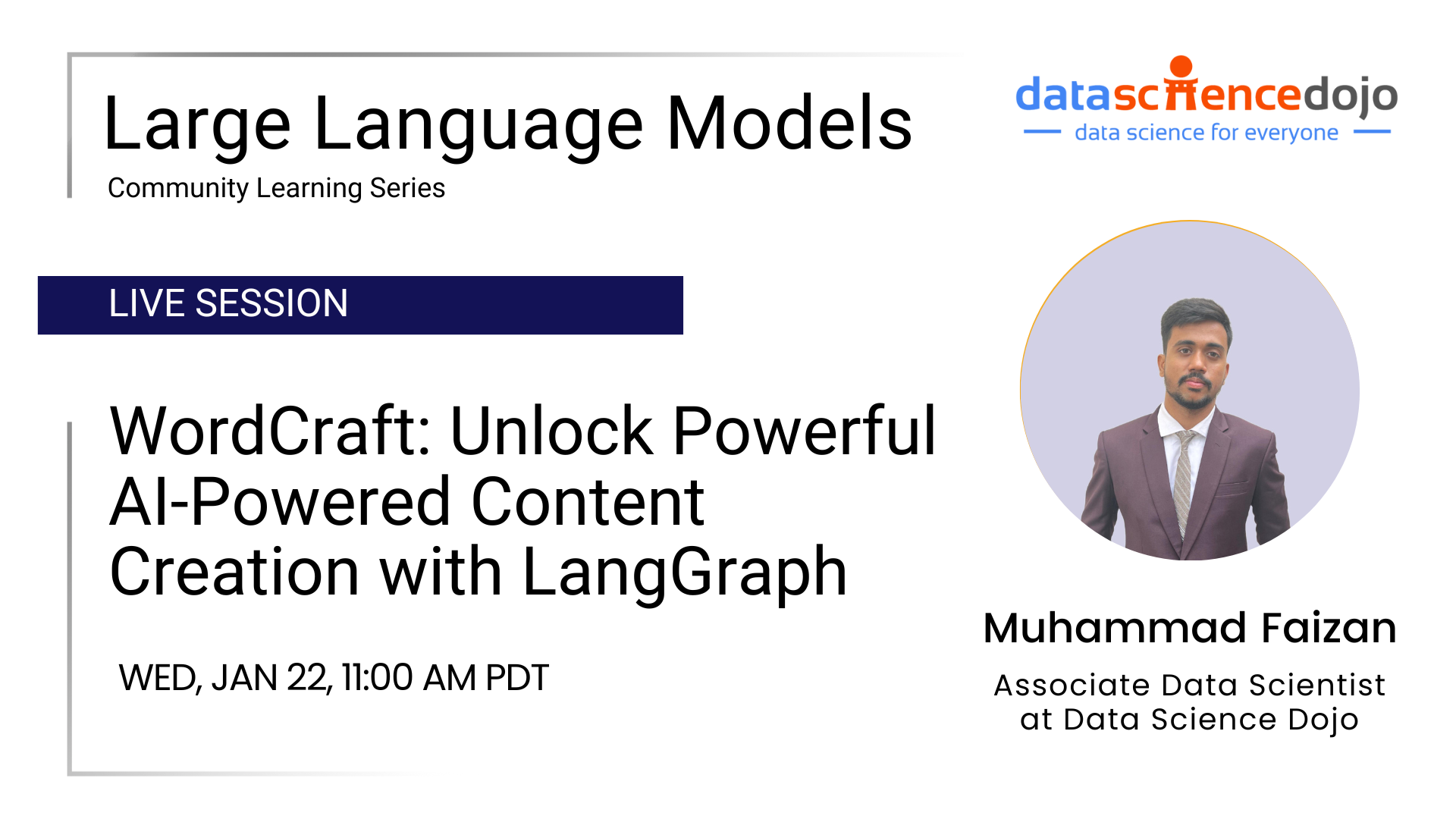 Large Language Models
Community Learning Series

datasciencedojo
data science for everyone

LIVE SESSION

WordCraft: Unlock Powerful AI-Powered Content Creation with LangGraph

WED, JAN 22, 11:00 AM PDT

Muhammad Faizan

Associate Data Scientist at Data Science Dojo